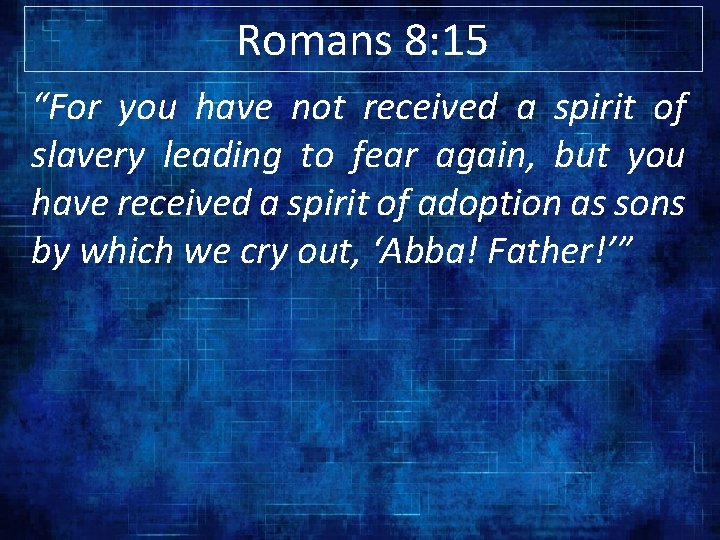 Romans 8:15

“For you have not received a spirit of slavery leading to fear again, but you have received a spirit of adoption as sons by which we cry out, ‘Abba! Father!’”